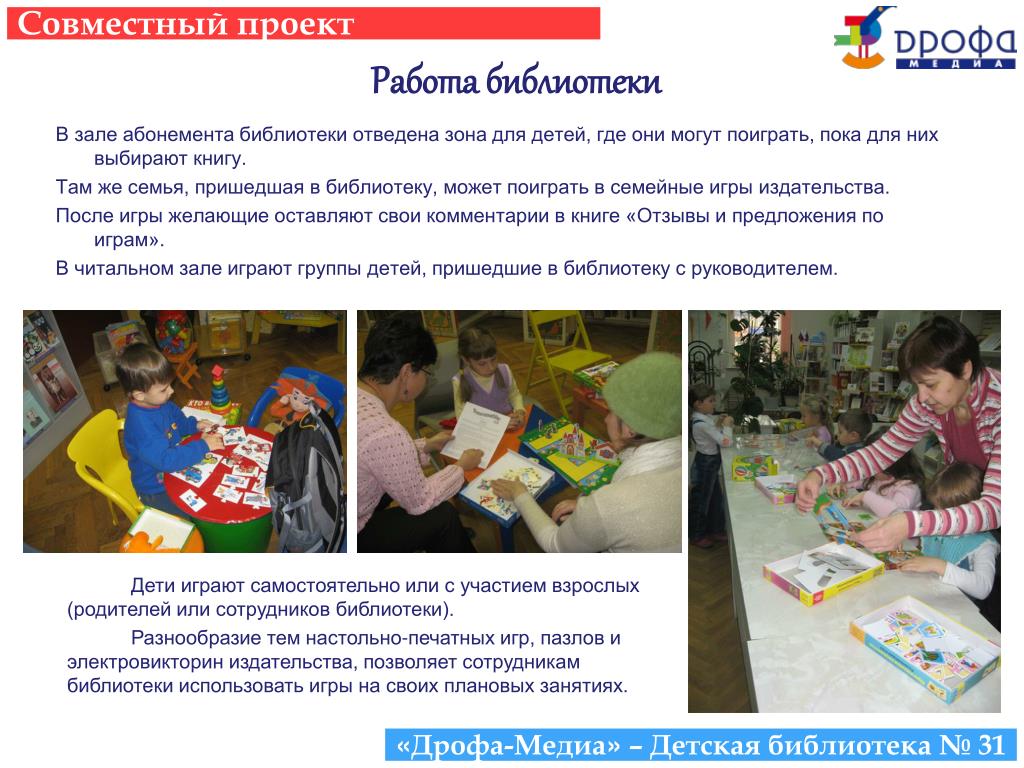 Совместный проект

ДРОФА МЕДИА

Работа библиотеки

В зале абонемента библиотеки отведена зона для детей, где они могут поиграть, пока для них выбирают книгу.

Там же семья, пришедшая в библиотеку, может поиграть в семейные игры издательства.

После игры желающие оставляют свои комментарии в книге «Отзывы и предложения по играм».

В читальном зале играют группы детей, пришедшие в библиотеку с руководителем.

Дети играют самостоятельно или с участием взрослых (родителей или сотрудников библиотеки).

Разнообразие тем настольно-печатных игр, пазлов и электровикторин издательства, позволяет сотрудникам библиотеки использовать игры на своих плановых занятиях.

«Дрофа-Медиа» – Детская библиотека № 31